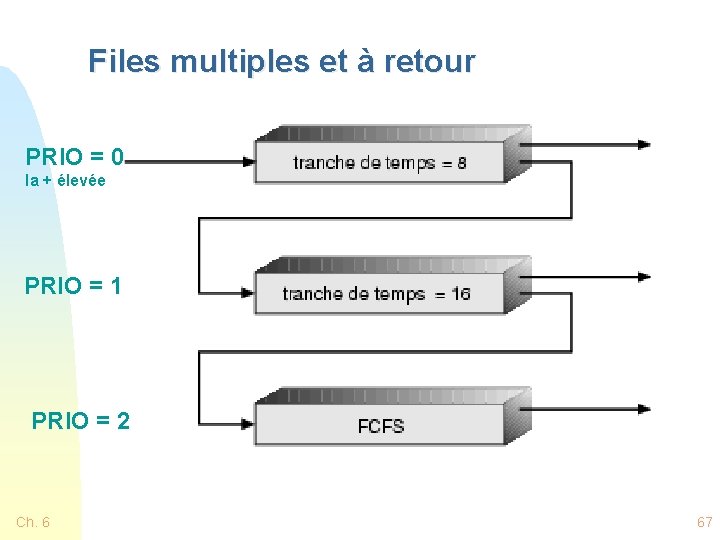 Files multiples et à retour

PRIO = 0
la + élevée

tranche de temps = 8

PRIO = 1

tranche de temps = 16

PRIO = 2

FCFS

Ch. 6

67